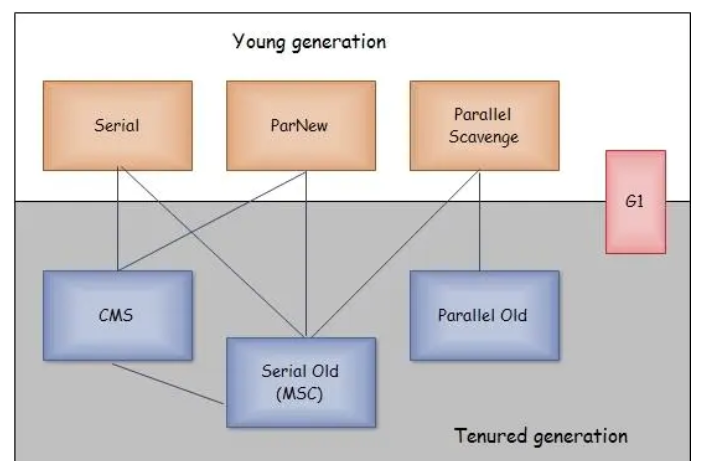 Young generation

Serial

ParNew

Parallel Scavenge

G1

CMS

Parallel Old

Serial Old (MSC)

Tenured generation